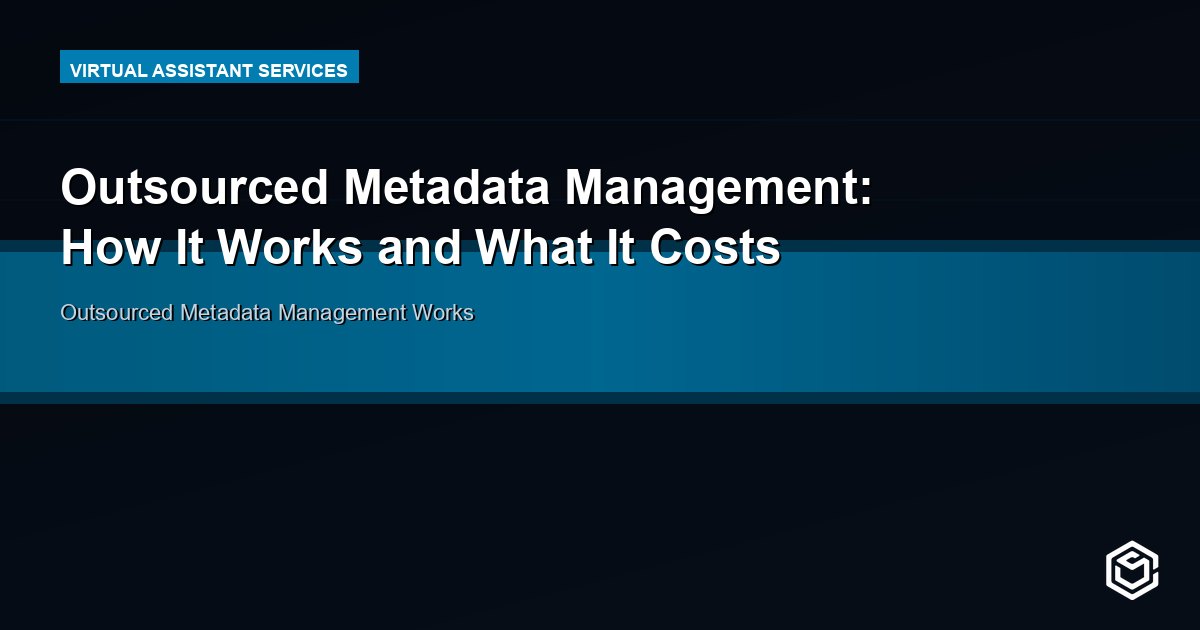 VIRTUAL ASSISTANT SERVICES

Outsourced Metadata Management: How It Works and What It Costs

Outsourced Metadata Management Works